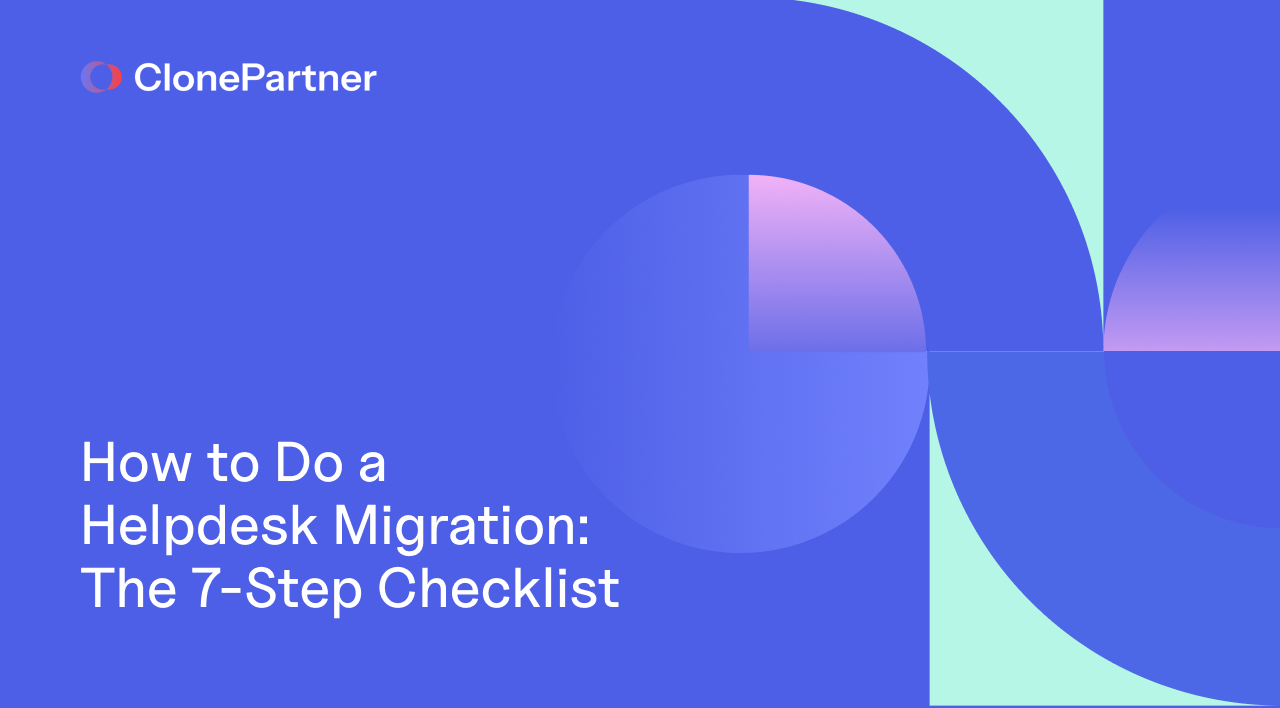 ClonePartner

How to Do a Helpdesk Migration: The 7-Step Checklist